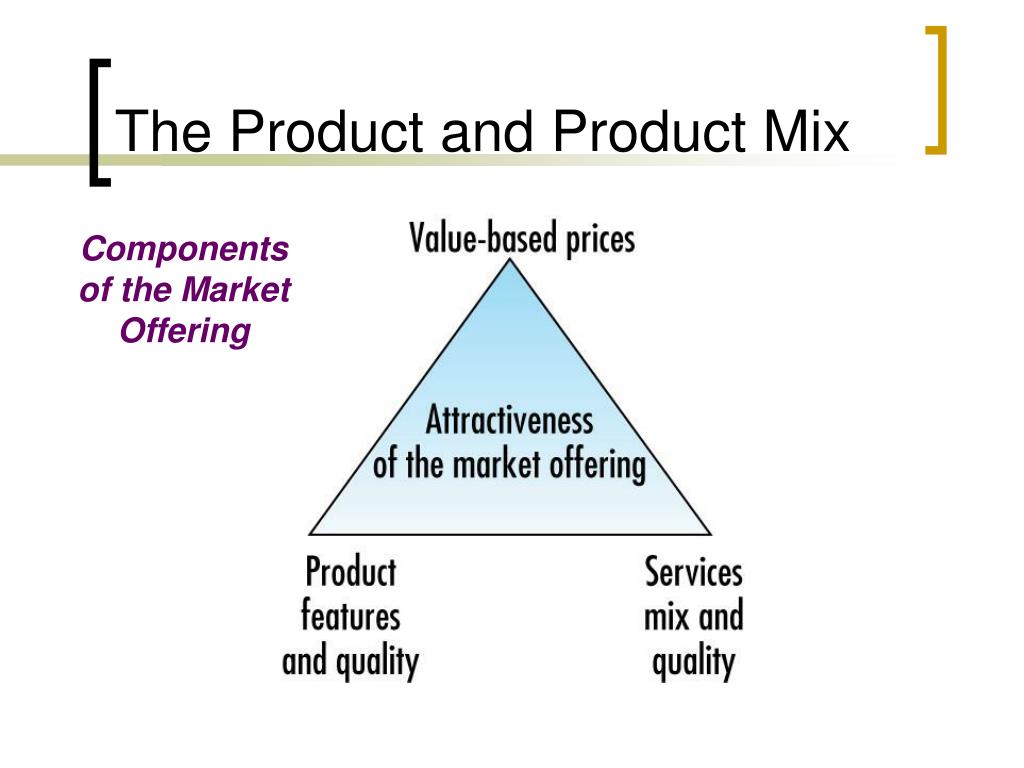 The Product and Product Mix

Components of the Market Offering

Value-based prices

Attractiveness of the market offering

Product features and quality

Services mix and quality